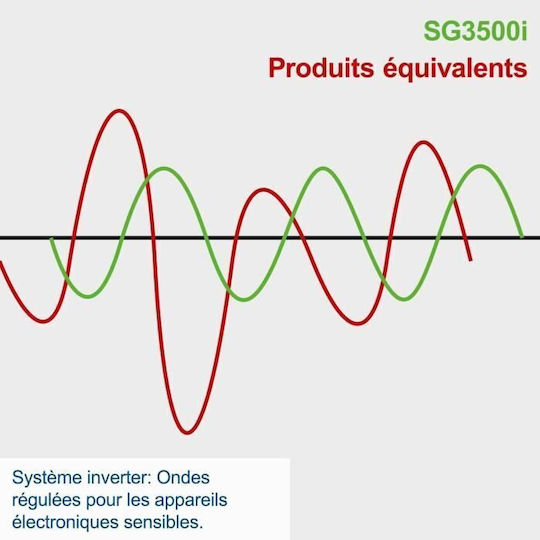 SG3500i

Produits équivalents

Système inverter: Ondes régulées pour les appareils électroniques sensibles.